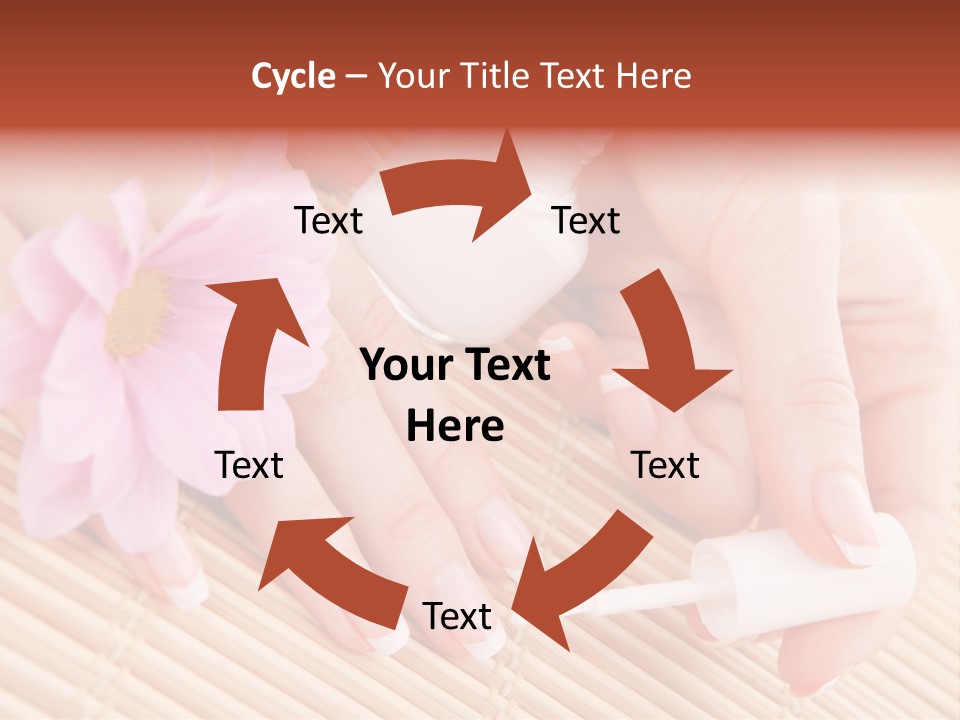 Cycle – Your Title Text Here

Text

Text

Your Text Here

Text

Text

Text